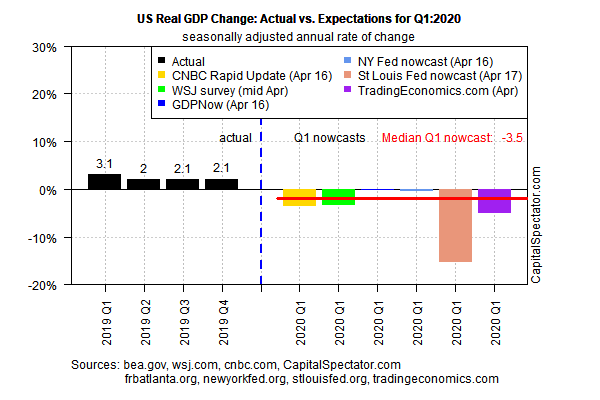 US Real GDP Change: Actual vs. Expectations for Q1:2020
seasonally adjusted annual rate of change

30%
20%
10%
0%
-10%
-20%

Actual
CNBC Rapid Update (Apr 16)
WSJ survey (mid Apr)
GDPNow (Apr 16)
NY Fed nowcast (Apr 16)
St Louis Fed nowcast (Apr 17)
TradingEconomics.com (Apr)

actual
Q1 nowcasts
Median Q1 nowcast: -3.5

3.1
2
2.1
2.1

CapitalSpectator.com

2019 Q1
2019 Q2
2019 Q3
2019 Q4
2020 Q1
2020 Q1
2020 Q1
2020 Q1
2020 Q1
2020 Q1

Sources: bea.gov, wsj.com, cnbc.com, CapitalSpectator.com
frbatlanta.org, newyorkfed.org, stlouisfed.org, tradingeconomics.com